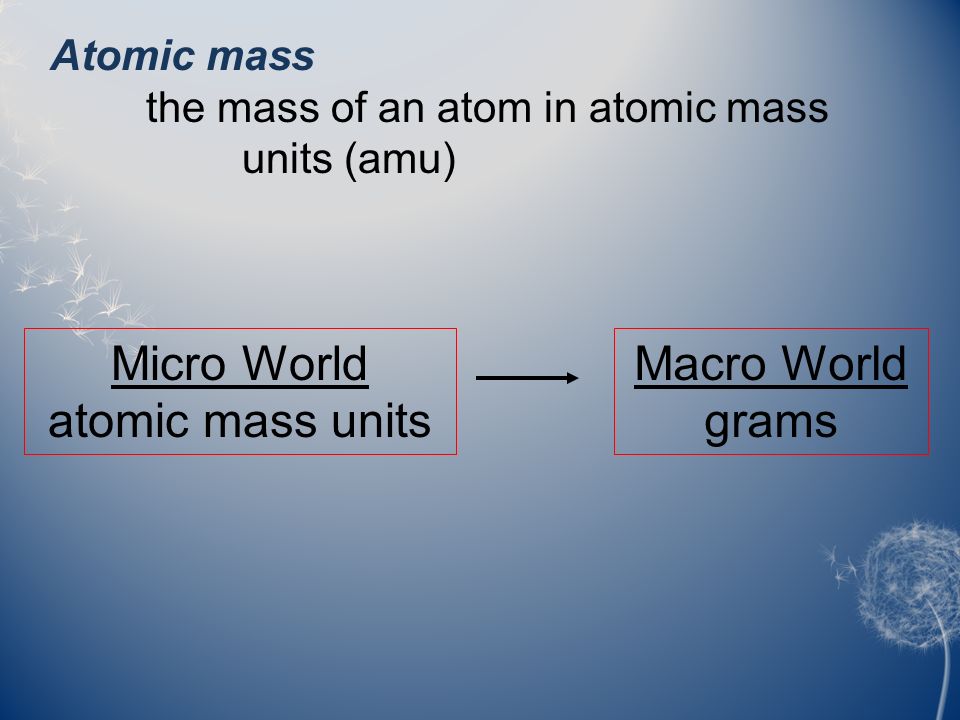 Atomic mass

the mass of an atom in atomic mass units (amu)

Micro World
atomic mass units

Macro World
grams